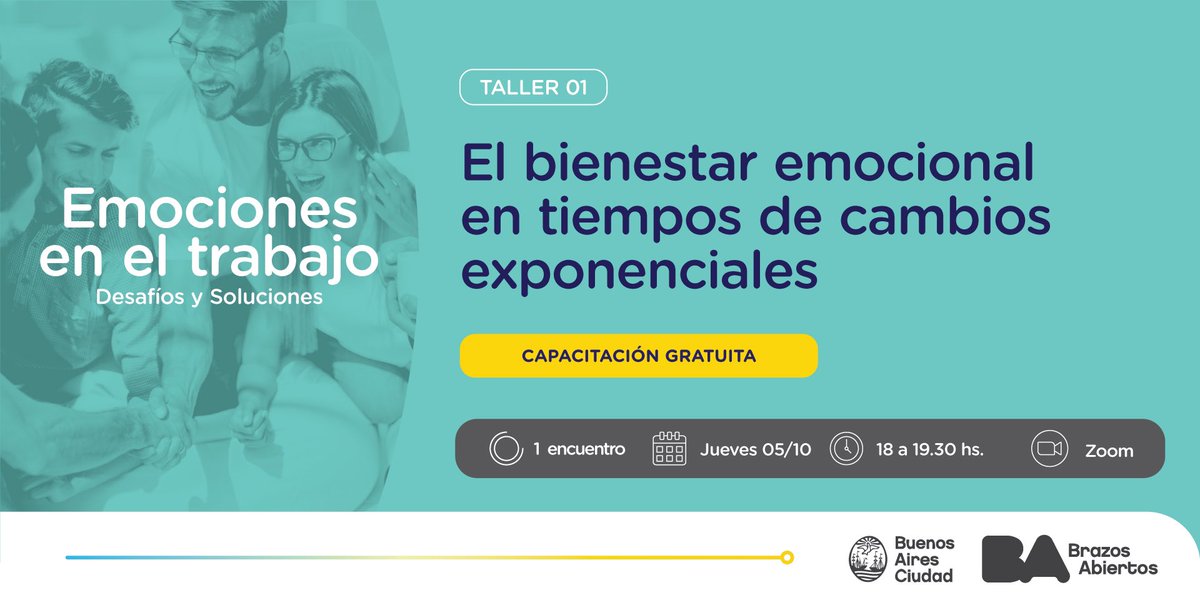 Emociones en el trabajo
Desafíos y Soluciones

TALLER 01

El bienestar emocional en tiempos de cambios exponenciales

CAPACITACIÓN GRATUITA

1 encuentro
Jueves 05/10
18 a 19.30 hs.
Zoom

Buenos Aires Ciudad

BA Brazos Abiertos